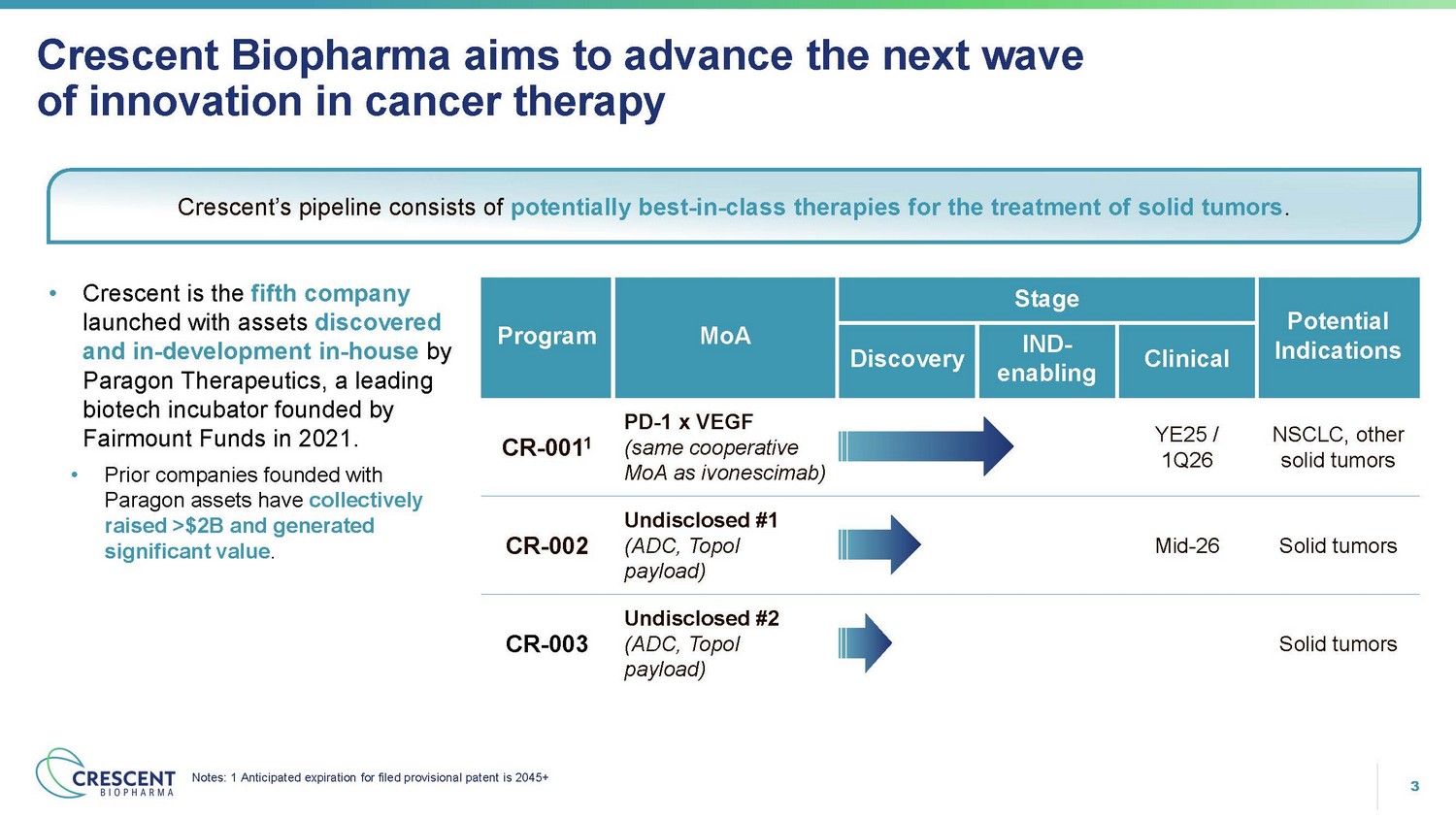 Crescent Biopharma aims to advance the next wave of innovation in cancer therapy

Crescent's pipeline consists of potentially best-in-class therapies for the treatment of solid tumors.

• Crescent is the fifth company launched with assets discovered and in-development in-house by Paragon Therapeutics, a leading biotech incubator founded by Fairmount Funds in 2021.
  • Prior companies founded with Paragon assets have collectively raised >$2B and generated significant value.

| Program | MoA | Stage: Discovery | Stage: IND-enabling | Stage: Clinical | Potential Indications |
|---|---|---|---|---|---|
| CR-001$^1$ | PD-1 x VEGF (same cooperative MoA as ivonescimab) | | | YE25 / 1Q26 | NSCLC, other solid tumors |
| CR-002 | Undisclosed #1 (ADC, TopoI payload) | | | Mid-26 | Solid tumors |
| CR-003 | Undisclosed #2 (ADC, TopoI payload) | | | | Solid tumors |

CRESCENT BIOPHARMA

Notes: 1 Anticipated expiration for filed provisional patent is 2045+

3